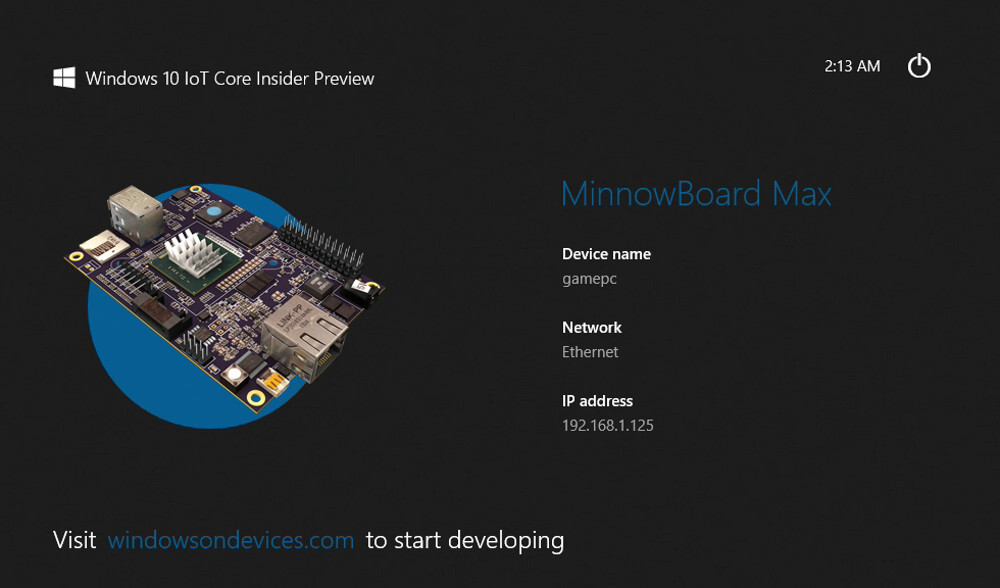 Windows 10 IoT Core Insider Preview

2:13 AM

MinnowBoard Max

Device name
gamepc

Network
Ethernet

IP address
192.168.1.125

Visit windowsondevices.com to start developing